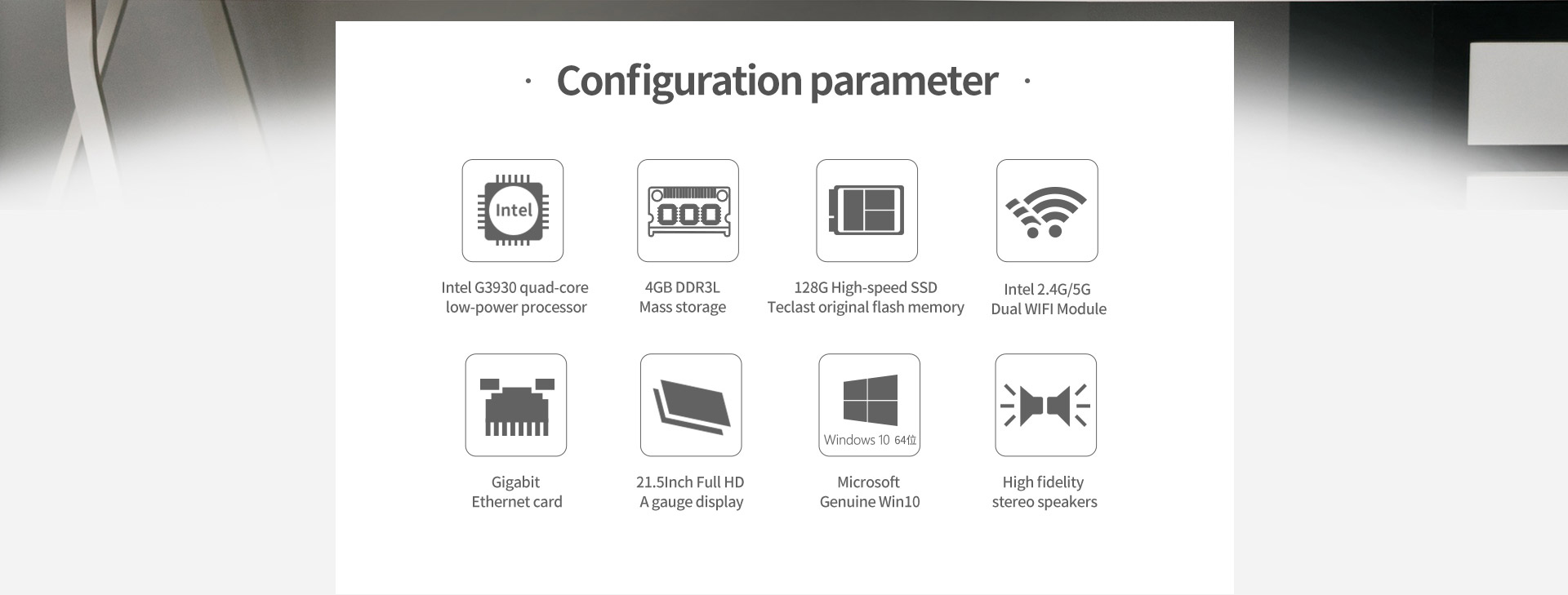 · Configuration parameter ·

Intel

Intel G3930 quad-core low-power processor

4GB DDR3L Mass storage

128G High-speed SSD Teclast original flash memory

Intel 2.4G/5G Dual WIFI Module

Gigabit Ethernet card

21.5Inch Full HD A gauge display

Windows 10 64位

Microsoft Genuine Win10

High fidelity stereo speakers